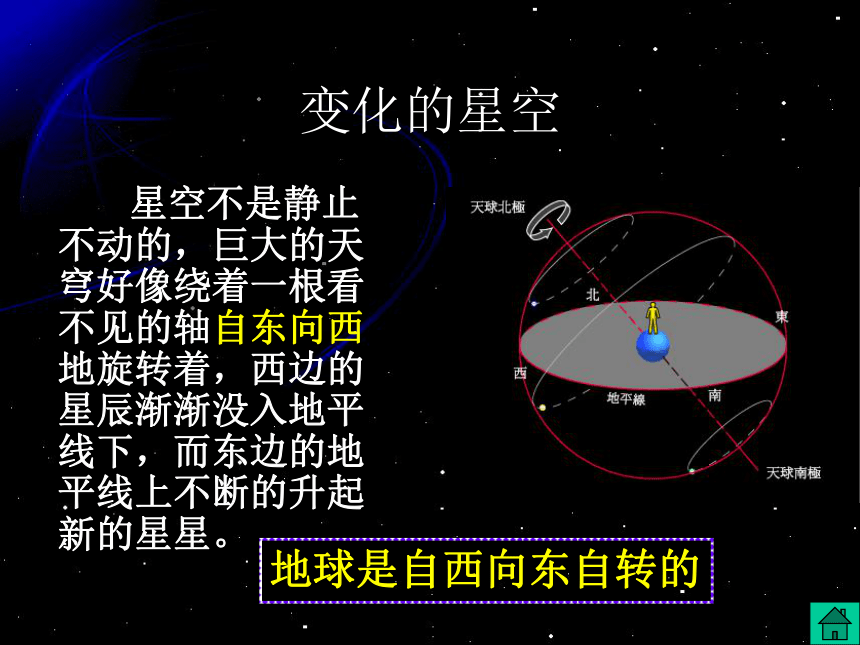 变化的星空

星空不是静止不动的，巨大的天穹好像绕着一根看不见的轴自东向西地旋转着，西边的星辰渐渐没入地平线下，而东边的地平线上不断的升起新的星星。

天球北極
北
東
西
地平線
南
天球南極

地球是自西向东自转的